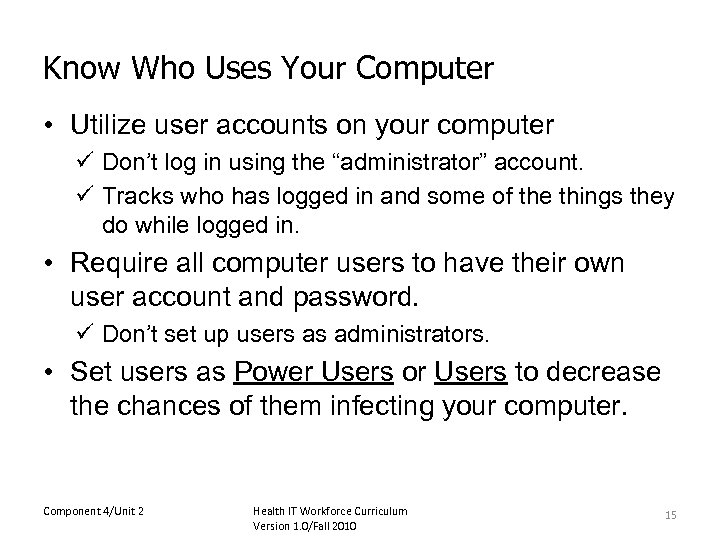 Know Who Uses Your Computer

• Utilize user accounts on your computer
  ✓ Don't log in using the "administrator" account.
  ✓ Tracks who has logged in and some of the things they do while logged in.
• Require all computer users to have their own user account and password.
  ✓ Don't set up users as administrators.
• Set users as Power Users or Users to decrease the chances of them infecting your computer.

Component 4/Unit 2

Health IT Workforce Curriculum
Version 1.0/Fall 2010

15